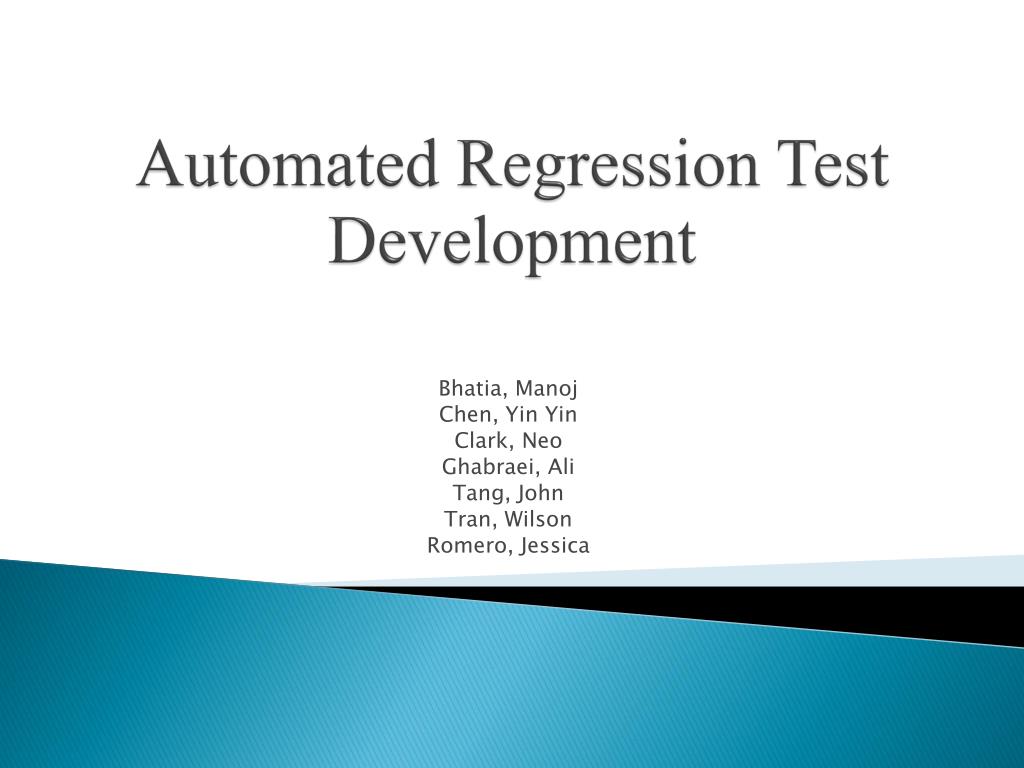 Automated Regression Test Development

Bhatia, Manoj
Chen, Yin Yin
Clark, Neo
Ghabraei, Ali
Tang, John
Tran, Wilson
Romero, Jessica